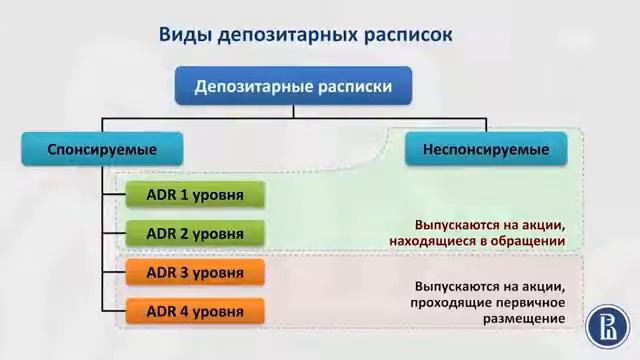 Виды депозитарных расписок

Депозитарные расписки

Спонсируемые

Неспонсируемые

ADR 1 уровня

ADR 2 уровня

Выпускаются на акции, находящиеся в обращении

ADR 3 уровня

ADR 4 уровня

Выпускаются на акции, проходящие первичное размещение